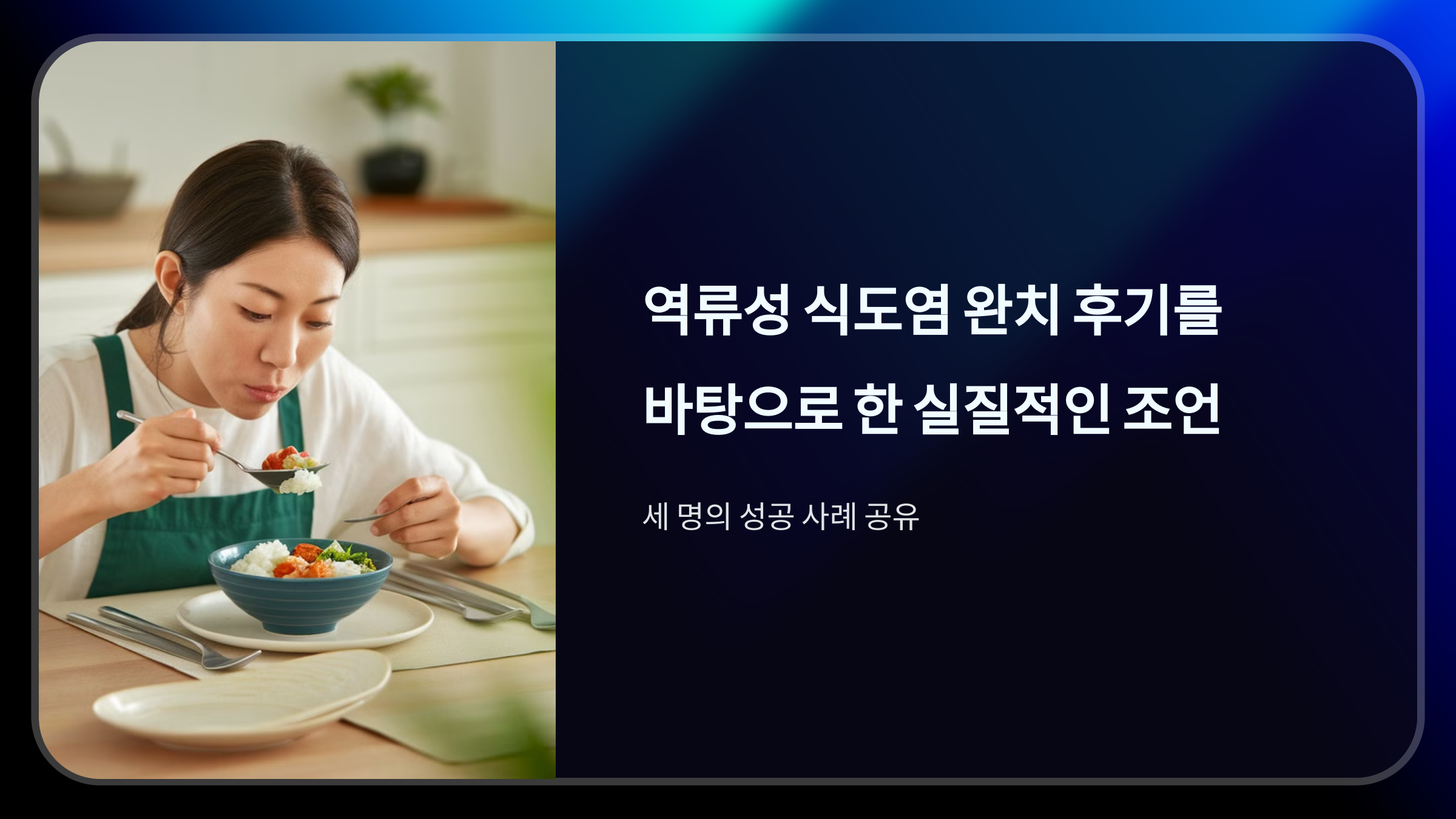 역류성 식도염 완치 후기를 바탕으로 한 실질적인 조언

세 명의 성공 사례 공유